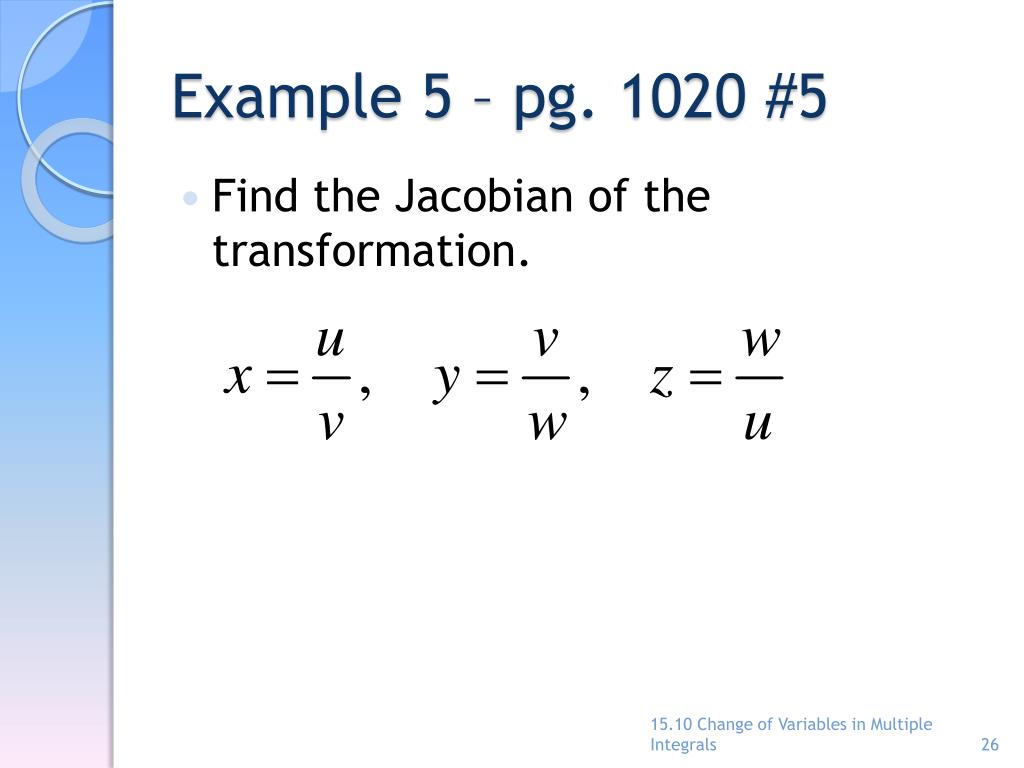 Example 5 – pg. 1020 #5

• Find the Jacobian of the transformation.

$x = \frac{u}{v}, \quad y = \frac{v}{w}, \quad z = \frac{w}{u}$

15.10 Change of Variables in Multiple Integrals

26